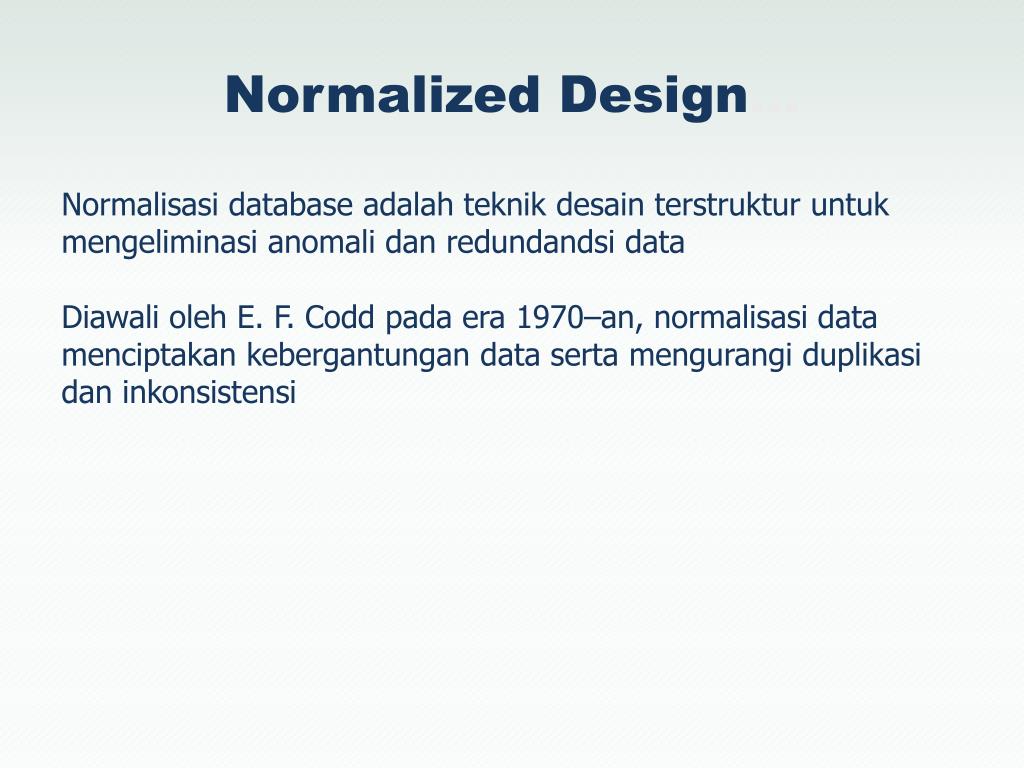 Normalized Design…

Normalisasi database adalah teknik desain terstruktur untuk mengeliminasi anomali dan redundandsi data

Diawali oleh E. F. Codd pada era 1970–an, normalisasi data menciptakan kebergantungan data serta mengurangi duplikasi dan inkonsistensi